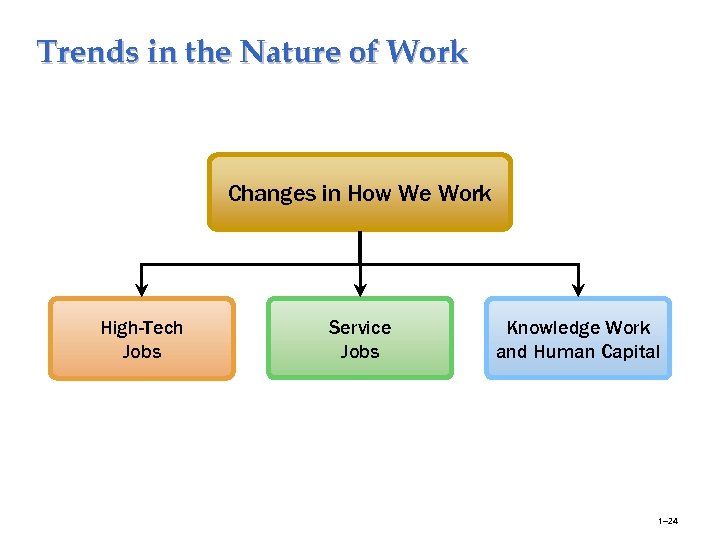 Trends in the Nature of Work

Changes in How We Work

High-Tech Jobs

Service Jobs

Knowledge Work and Human Capital

1–24